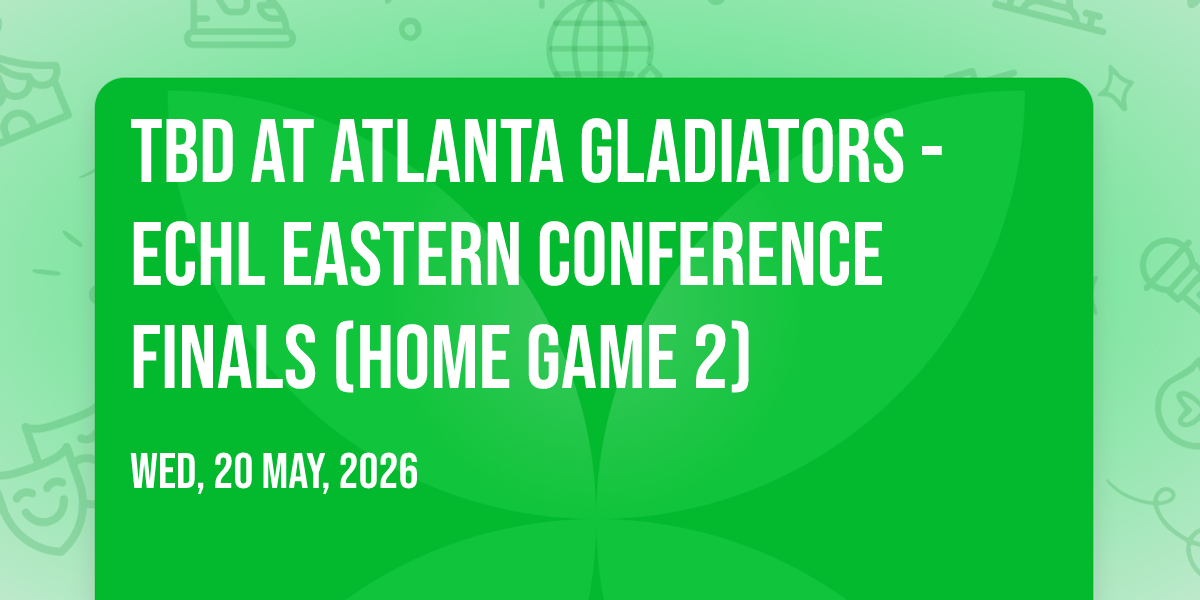 TBD AT ATLANTA GLADIATORS - ECHL EASTERN CONFERENCE FINALS (HOME GAME 2)

WED, 20 MAY, 2026